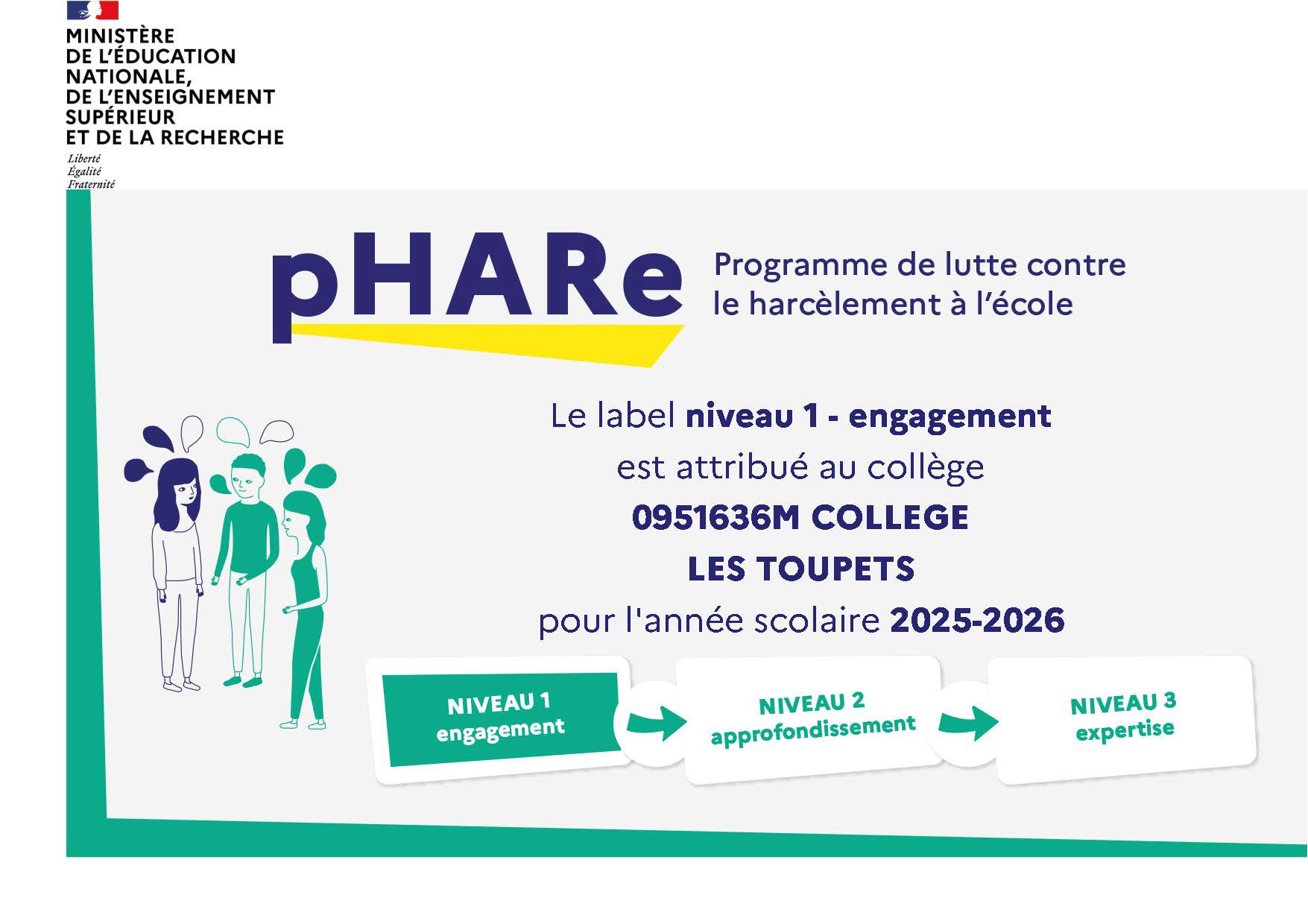 MINISTÈRE
DE L'ÉDUCATION
NATIONALE,
DE L'ENSEIGNEMENT
SUPÉRIEUR
ET DE LA RECHERCHE

Liberté
Égalité
Fraternité

pHARe

Programme de lutte contre le harcèlement à l'école

Le label niveau 1 - engagement
est attribué au collège
0951636M COLLEGE
LES TOUPETS
pour l'année scolaire 2025-2026

NIVEAU 1
engagement

NIVEAU 2
approfondissement

NIVEAU 3
expertise